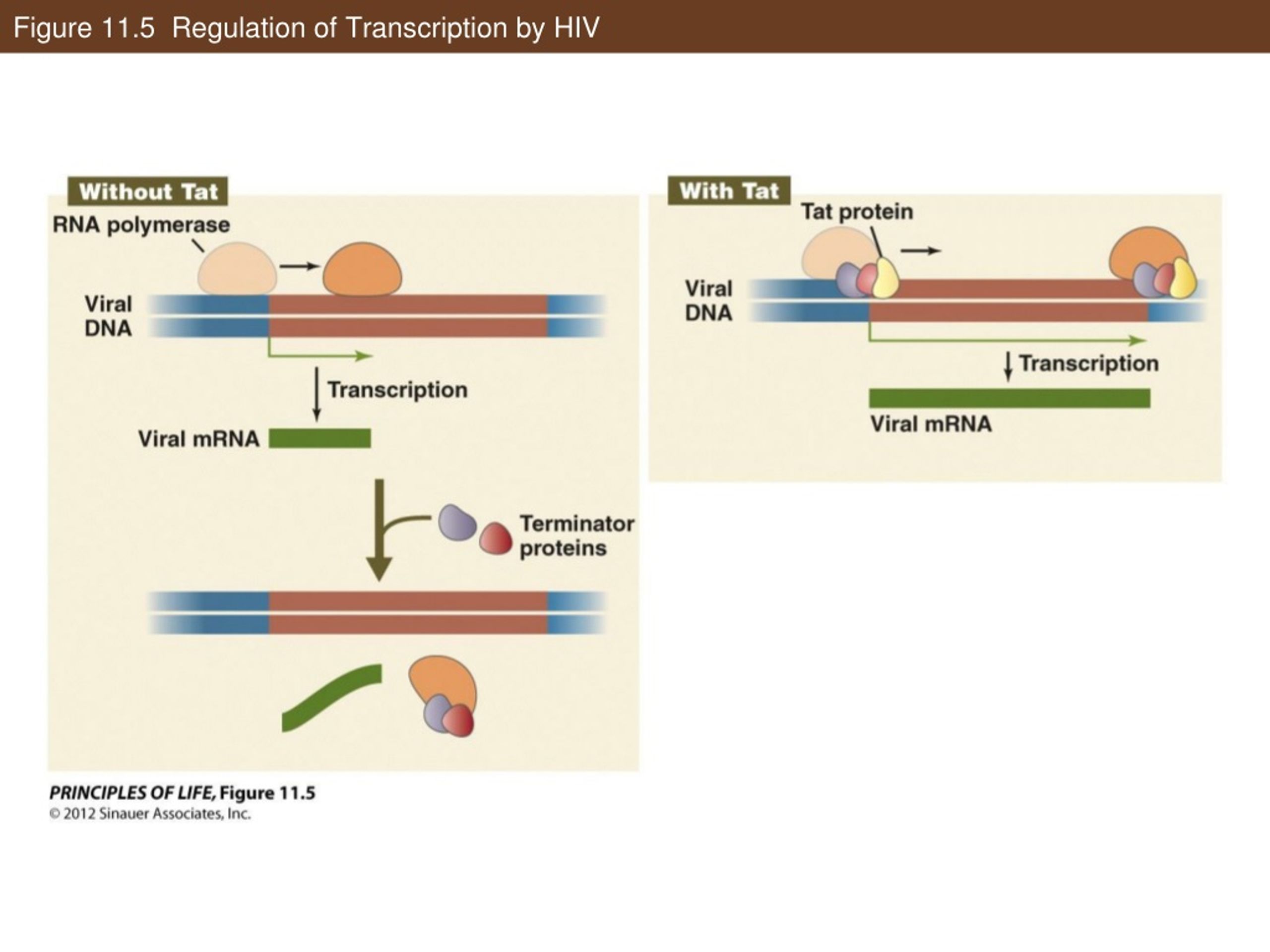 Figure 11.5 Regulation of Transcription by HIV

Without Tat

RNA polymerase

Viral DNA

Transcription

Viral mRNA

Terminator proteins

With Tat

Tat protein

Viral DNA

Transcription

Viral mRNA

PRINCIPLES OF LIFE, Figure 11.5
© 2012 Sinauer Associates, Inc.